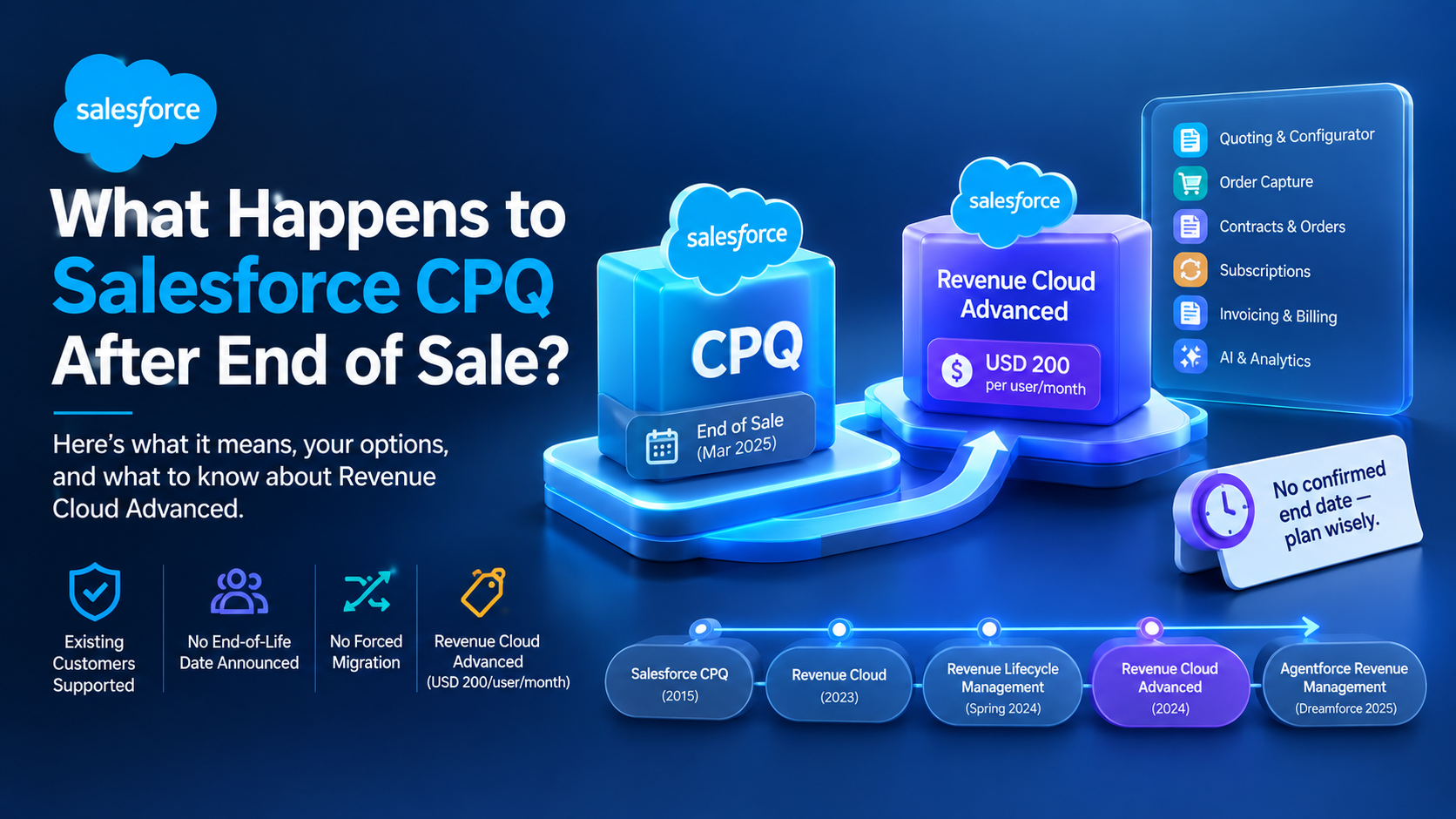 salesforce

What Happens to Salesforce CPQ After End of Sale?

Here's what it means, your options, and what to know about Revenue Cloud Advanced.

Existing Customers Supported

No End-of-Life Date Announced

No Forced Migration

Revenue Cloud Advanced (USD 200/user/month)

salesforce

CPQ

End of Sale (Mar 2025)

salesforce

Revenue Cloud Advanced

USD 200 per user/month

Quoting & Configurator

Order Capture

Contracts & Orders

Subscriptions

Invoicing & Billing

AI & Analytics

No confirmed end date — plan wisely.

Salesforce CPQ (2015)

Revenue Cloud (2023)

Revenue Lifecycle Management (Spring 2024)

Revenue Cloud Advanced (2024)

Agentforce Revenue Management (Dreamforce 2025)